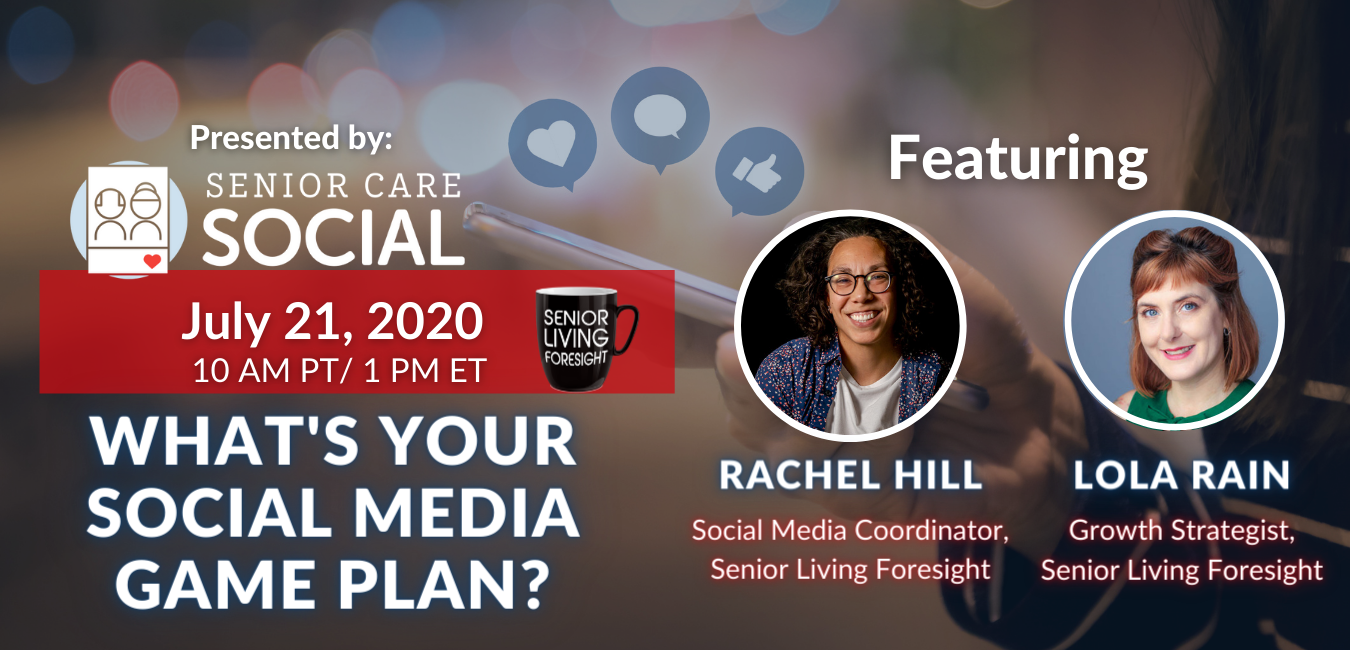 Presented by:

SENIOR CARE SOCIAL

July 21, 2020
10 AM PT/ 1 PM ET

SENIOR LIVING FORESIGHT

WHAT'S YOUR SOCIAL MEDIA GAME PLAN?

Featuring

RACHEL HILL
Social Media Coordinator, Senior Living Foresight

LOLA RAIN
Growth Strategist, Senior Living Foresight